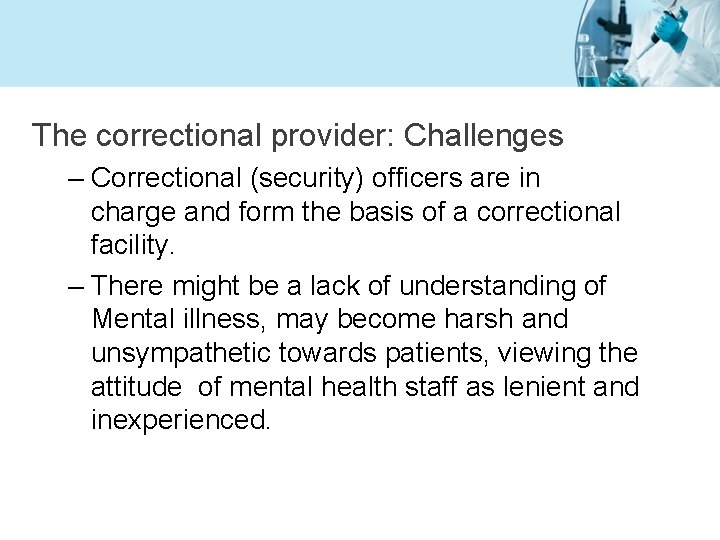 The correctional provider: Challenges

– Correctional (security) officers are in charge and form the basis of a correctional facility.

– There might be a lack of understanding of Mental illness, may become harsh and unsympathetic towards patients, viewing the attitude of mental health staff as lenient and inexperienced.